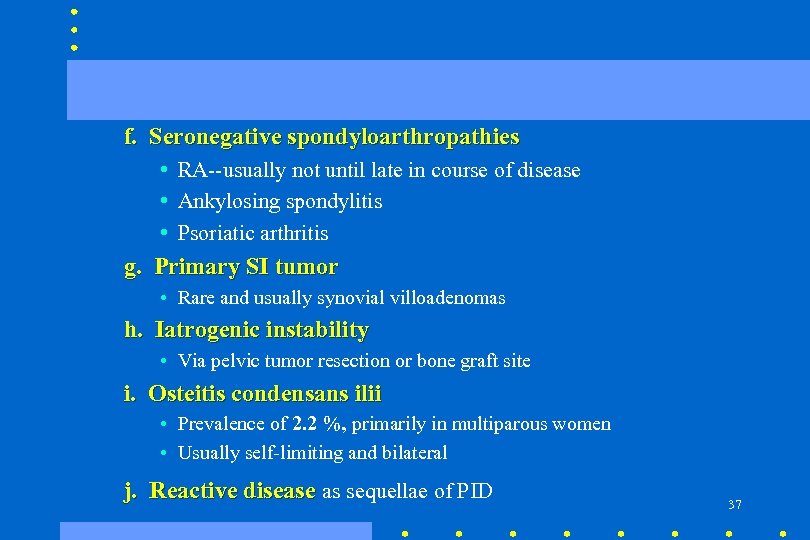 f. Seronegative spondyloarthropathies

• RA--usually not until late in course of disease
• Ankylosing spondylitis
• Psoriatic arthritis

g. Primary SI tumor

• Rare and usually synovial villoadenomas

h. Iatrogenic instability

• Via pelvic tumor resection or bone graft site

i. Osteitis condensans ilii

• Prevalence of 2.2 %, primarily in multiparous women
• Usually self-limiting and bilateral

j. Reactive disease as sequellae of PID

37